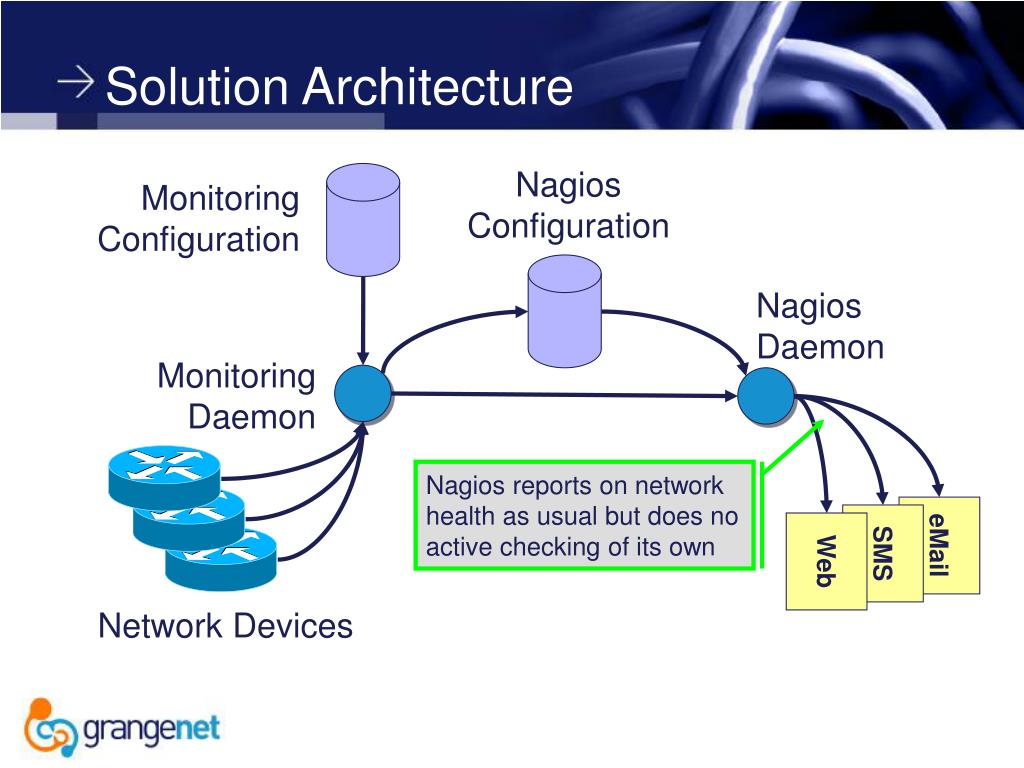 Solution Architecture

Monitoring Configuration

Nagios Configuration

Nagios Daemon

Monitoring Daemon

Nagios reports on network health as usual but does no active checking of its own

Web

SMS

eMail

Network Devices

grangenet